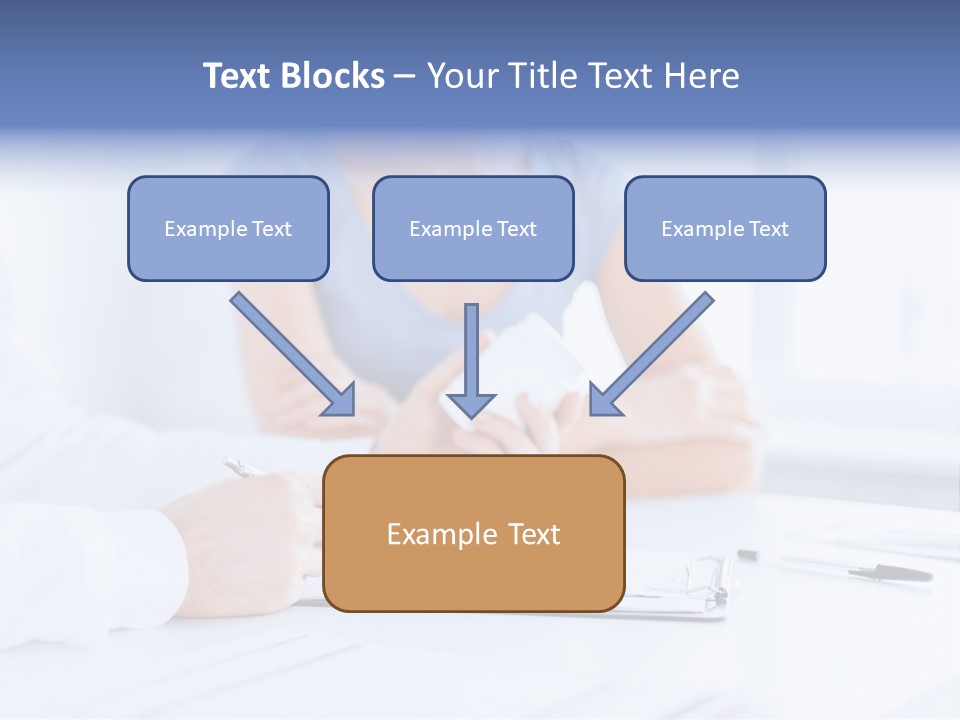 Text Blocks – Your Title Text Here

Example Text

Example Text

Example Text

Example Text